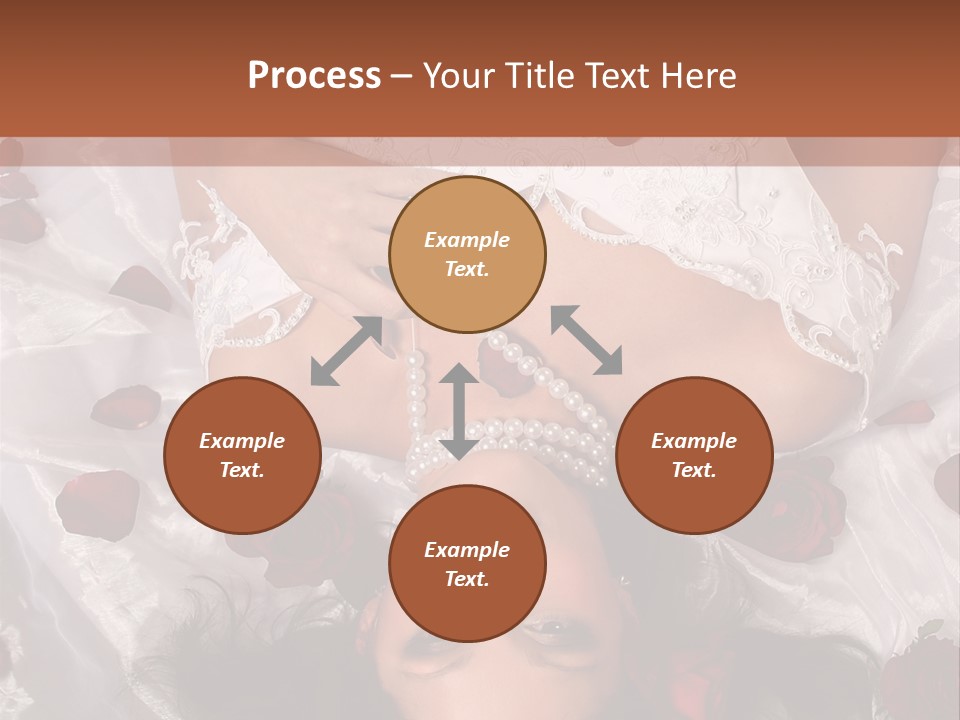 Process – Your Title Text Here

Example Text.

Example Text.

Example Text.

Example Text.